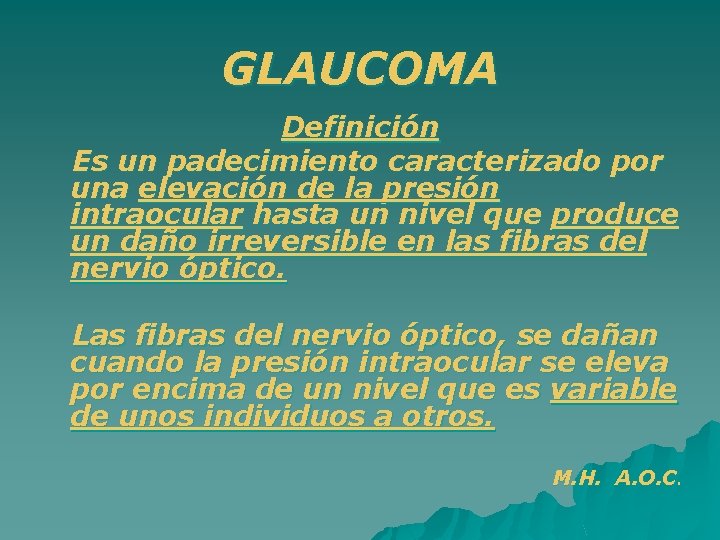 GLAUCOMA

Definición

Es un padecimiento caracterizado por una elevación de la presión intraocular hasta un nivel que produce un daño irreversible en las fibras del nervio óptico.

Las fibras del nervio óptico, se dañan cuando la presión intraocular se eleva por encima de un nivel que es variable de unos individuos a otros.

M.H. A.O.C.